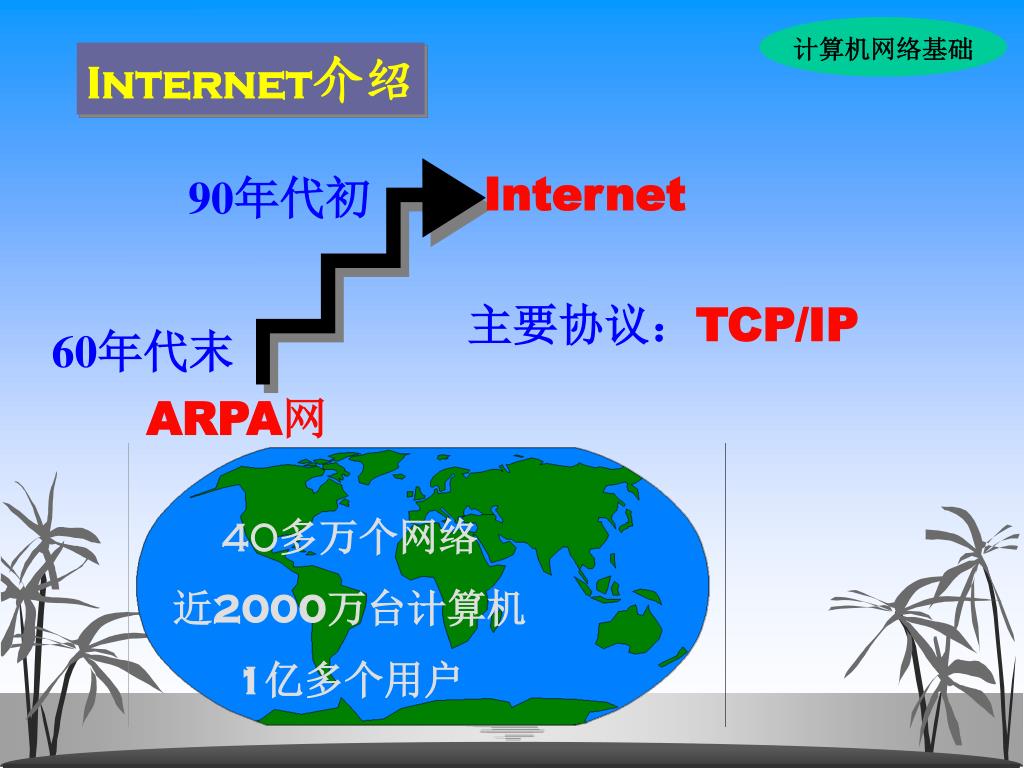 计算机网络基础

INTERNET介绍

90年代初

Internet

主要协议：TCP/IP

60年代末

ARPA网

40多万个网络

近2000万台计算机

1亿多个用户